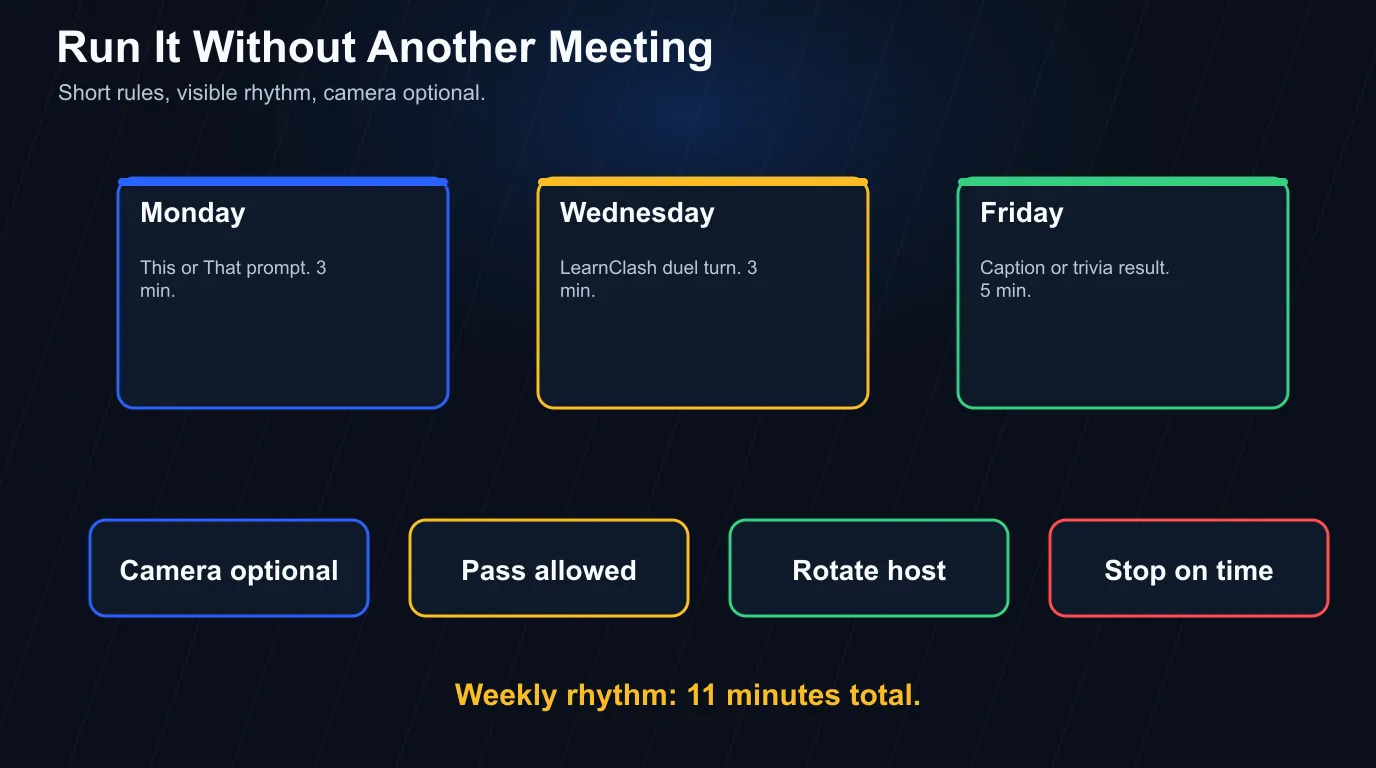 Run It Without Another Meeting

Short rules, visible rhythm, camera optional.

Monday

This or That prompt. 3 min.

Wednesday

LearnClash duel turn. 3 min.

Friday

Caption or trivia result. 5 min.

Camera optional

Pass allowed

Rotate host

Stop on time

Weekly rhythm: 11 minutes total.